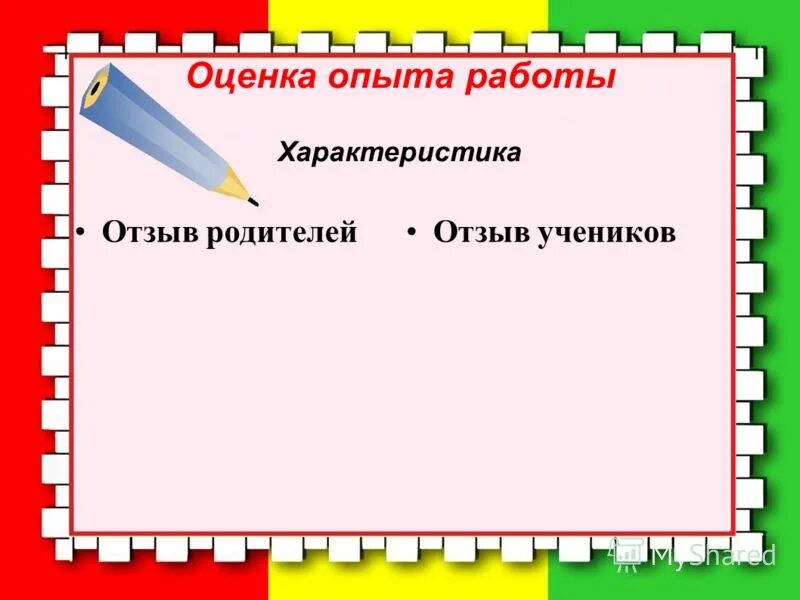 Оценка опыта работы

Характеристика

• Отзыв родителей

• Отзыв учеников

MyShared